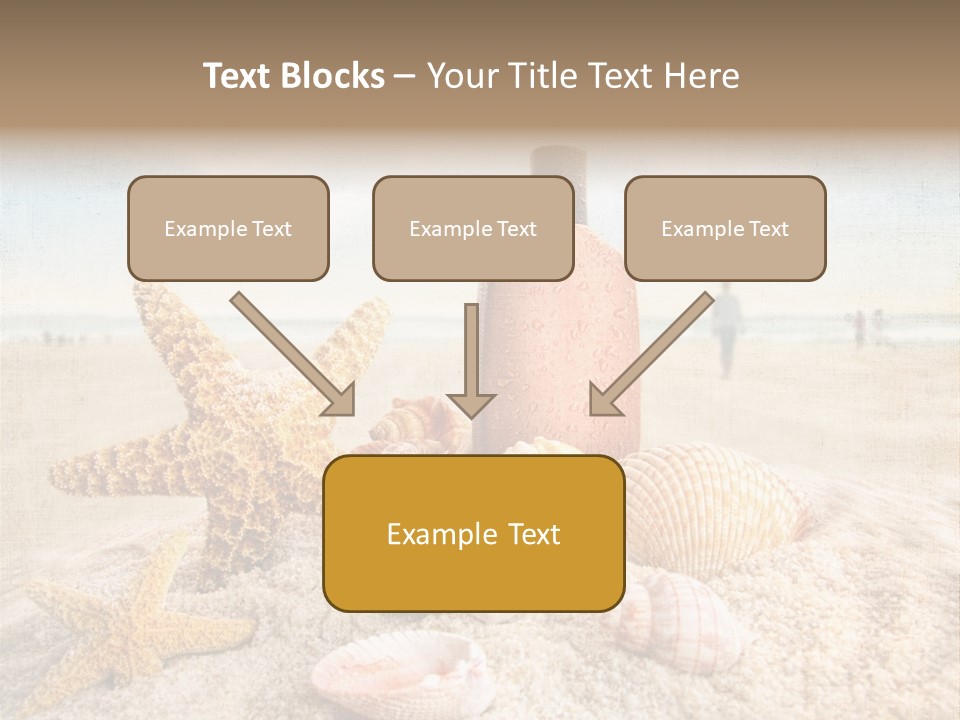 Text Blocks – Your Title Text Here

Example Text

Example Text

Example Text

Example Text